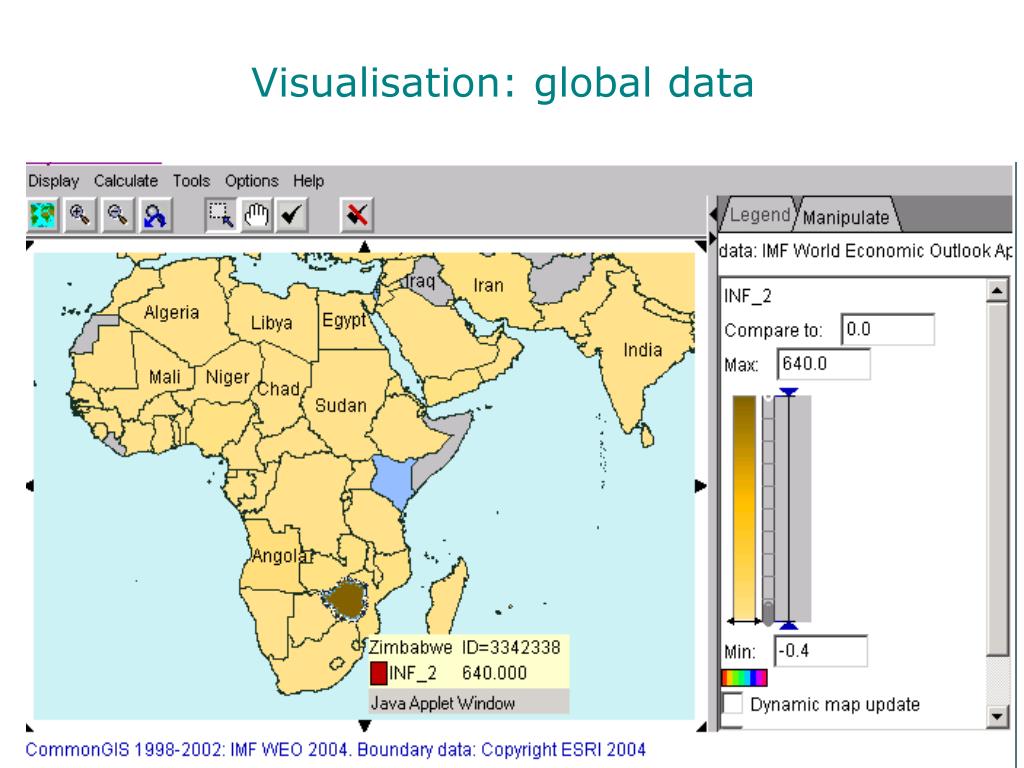 Visualisation: global data

Display Calculate Tools Options Help

Legend Manipulate

data: IMF World Economic Outlook Ap

INF_2

Compare to: 0.0

Max: 640.0

Min: -0.4

Dynamic map update

Iraq Iran Algeria Libya Egypt India Mali Niger Chad Sudan Angola

Zimbabwe ID=3342338
INF_2 640.000
Java Applet Window

CommonGIS 1998-2002: IMF WEO 2004. Boundary data: Copyright ESRI 2004